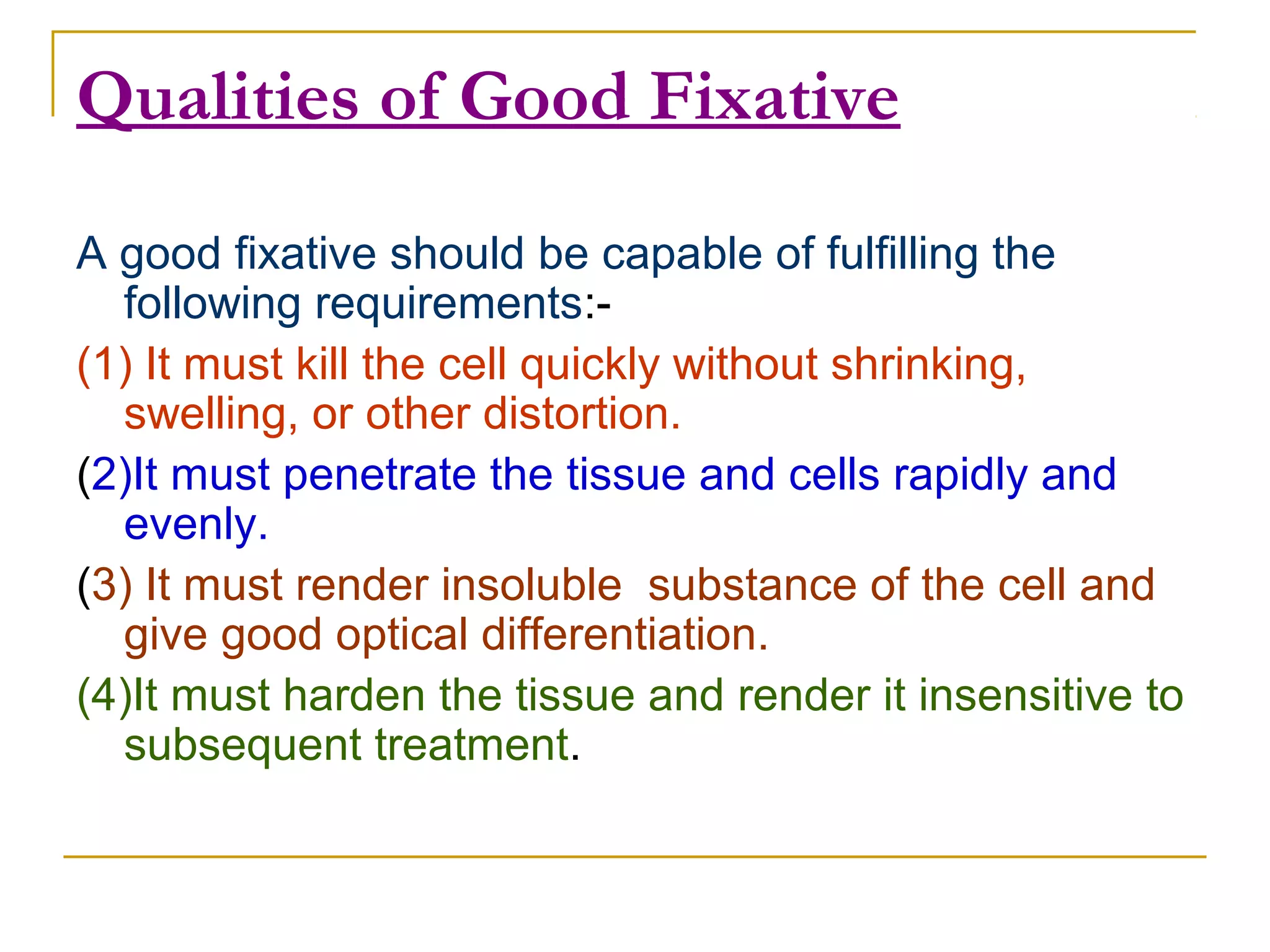 Qualities of Good Fixative

A good fixative should be capable of fulfilling the following requirements:-

(1) It must kill the cell quickly without shrinking, swelling, or other distortion.

(2)It must penetrate the tissue and cells rapidly and evenly.

(3) It must render insoluble  substance of the cell and give good optical differentiation.

(4)It must harden the tissue and render it insensitive to subsequent treatment.